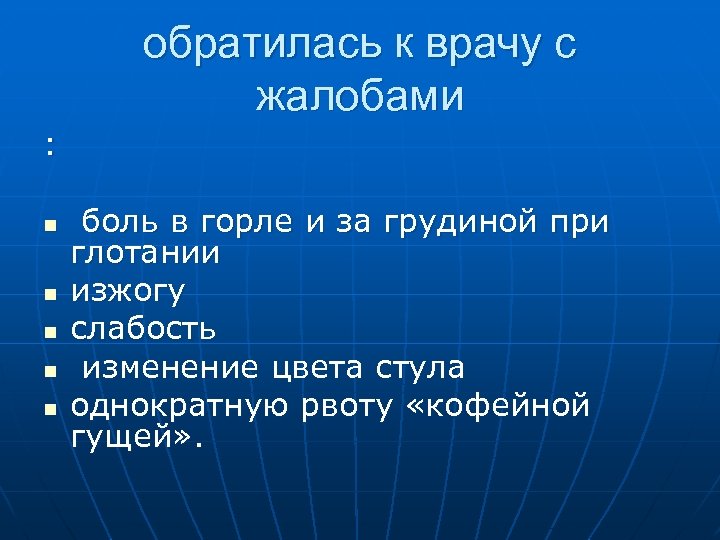 обратилась к врачу с жалобами

:

- боль в горле и за грудиной при глотании
- изжогу
- слабость
- изменение цвета стула
- однократную рвоту «кофейной гущей».